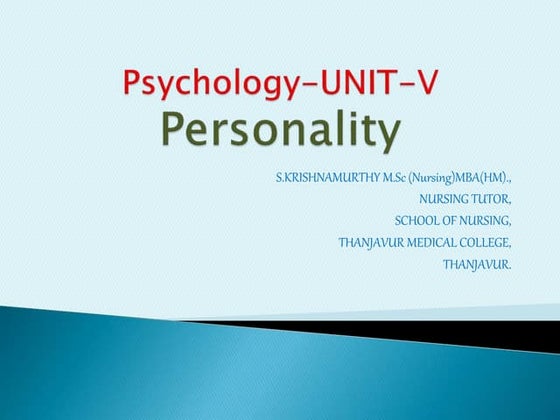 Psychology-UNIT-V
Personality

S.KRISHNAMURTHY M.Sc (Nursing)MBA(HM).,
NURSING TUTOR,
SCHOOL OF NURSING,
THANJAVUR MEDICAL COLLEGE,
THANJAVUR.